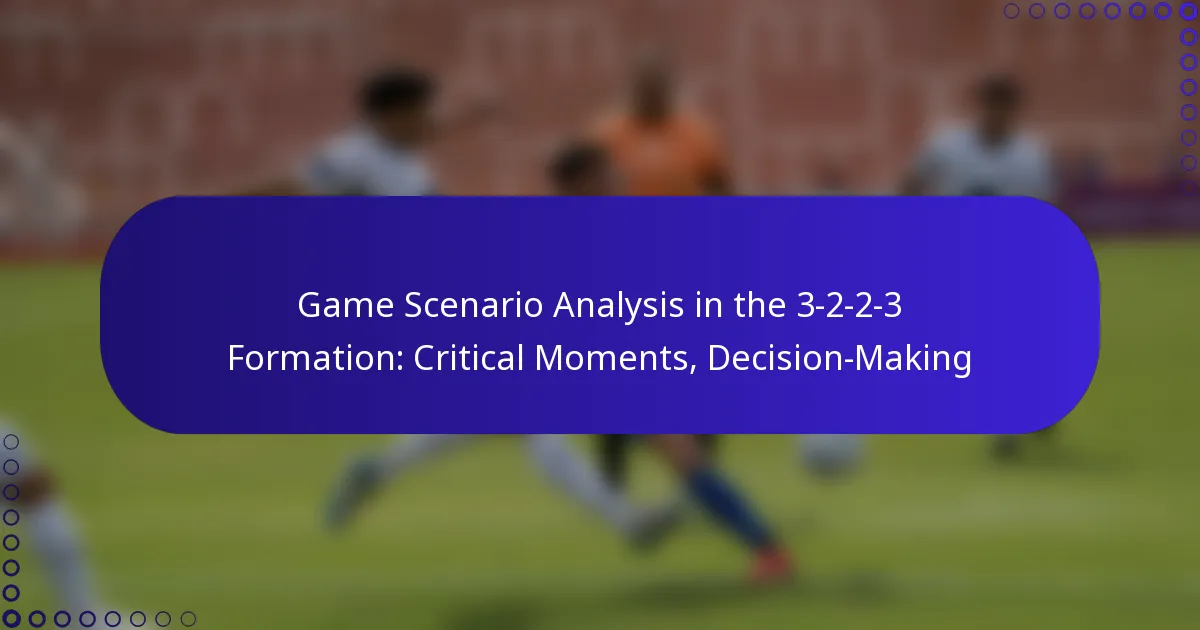 Game Scenario Analysis in the 3-2-2-3 Formation: Critical Moments, Decision-Making